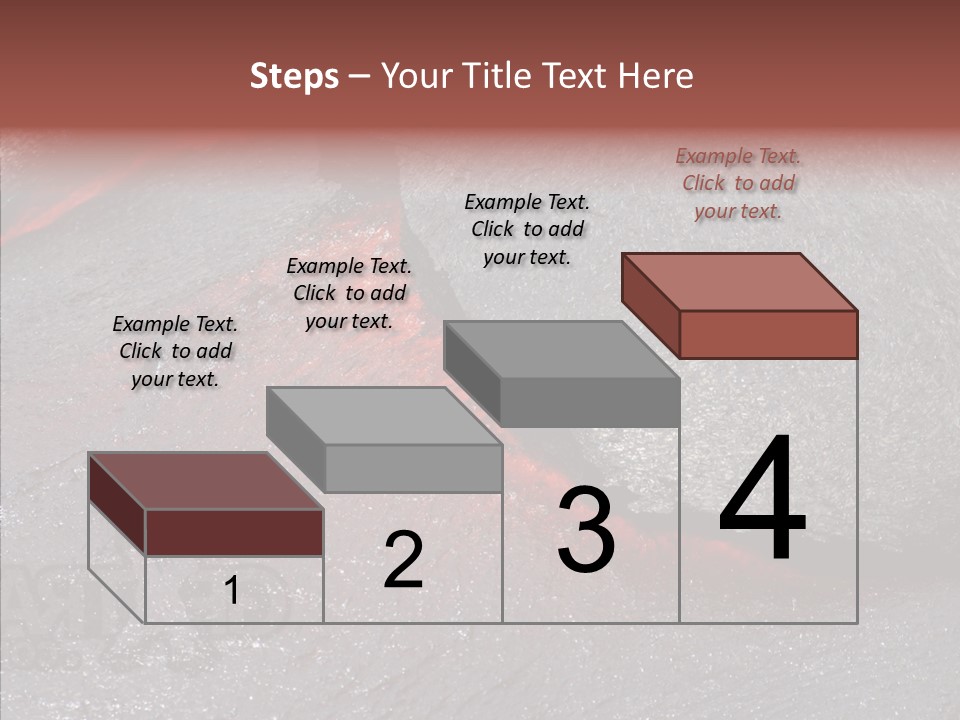 Steps – Your Title Text Here

Example Text. Click to add your text.

Example Text. Click to add your text.

Example Text. Click to add your text.

Example Text. Click to add your text.

1

2

3

4